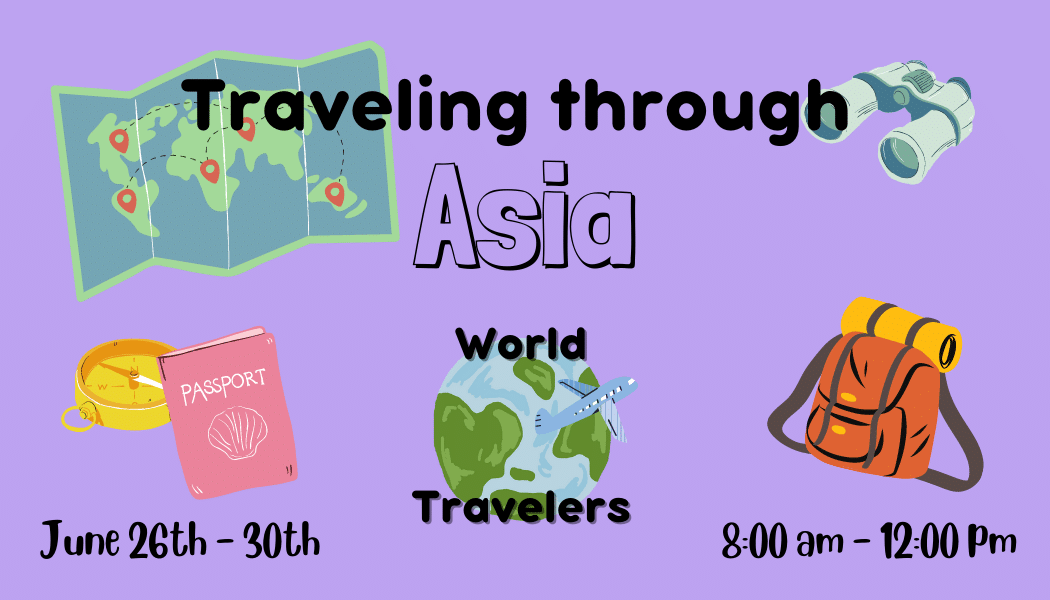 Traveling through

Asia

PASSPORT

World

Travelers

June 26th - 30th

8:00 am - 12:00 pm